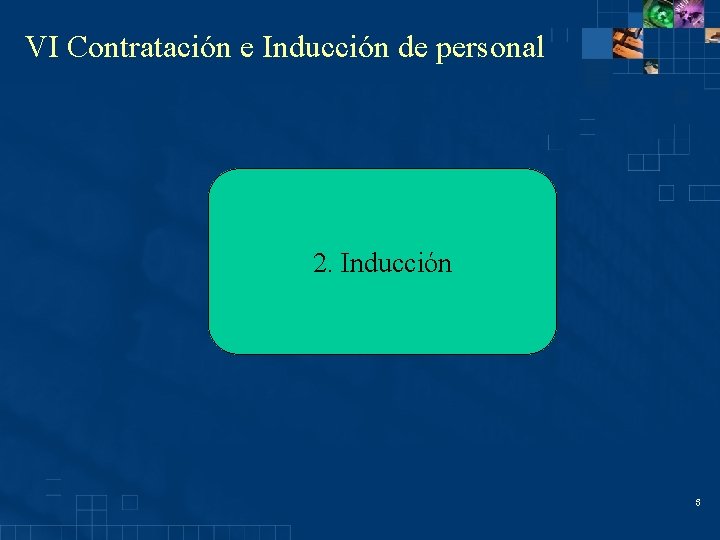 VI Contratación e Inducción de personal

2. Inducción

6